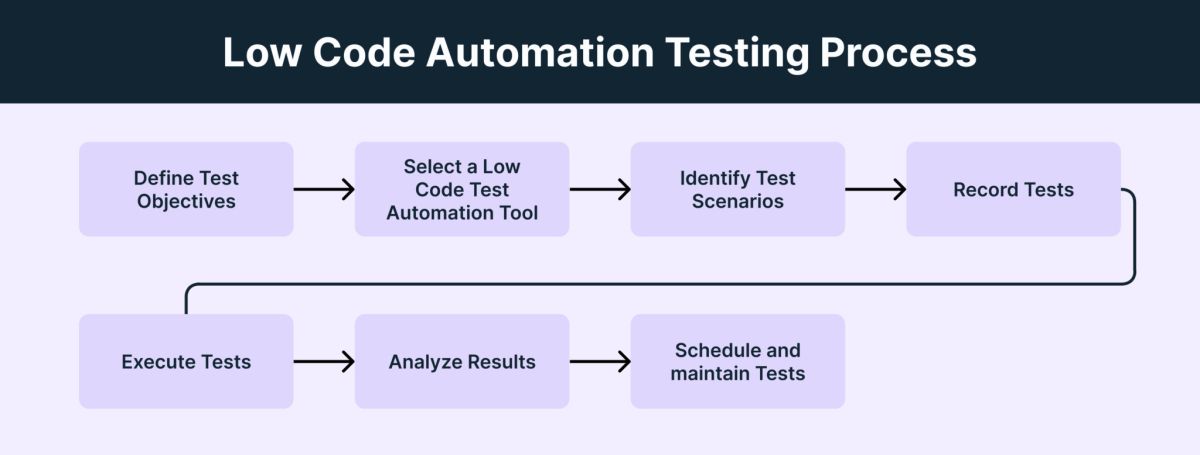 Low Code Automation Testing Process

Define Test Objectives

Select a Low Code Test Automation Tool

Identify Test Scenarios

Record Tests

Execute Tests

Analyze Results

Schedule and maintain Tests